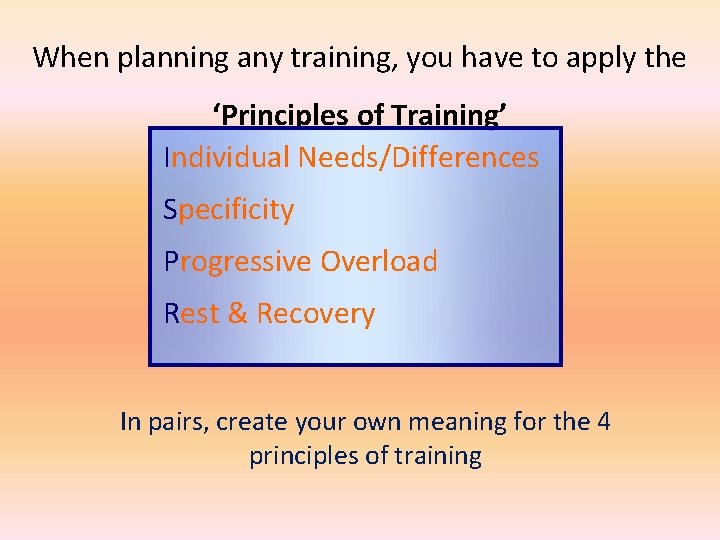 When planning any training, you have to apply the

‘Principles of Training’

Individual Needs/Differences

Specificity

Progressive Overload

Rest & Recovery

In pairs, create your own meaning for the 4 principles of training